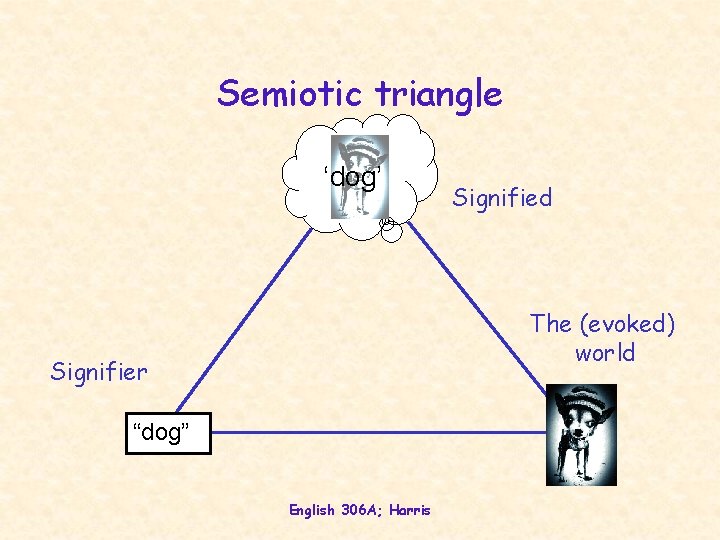 Semiotic triangle

'dog'

Signified

The (evoked) world

Signifier

"dog"

English 306A; Harris